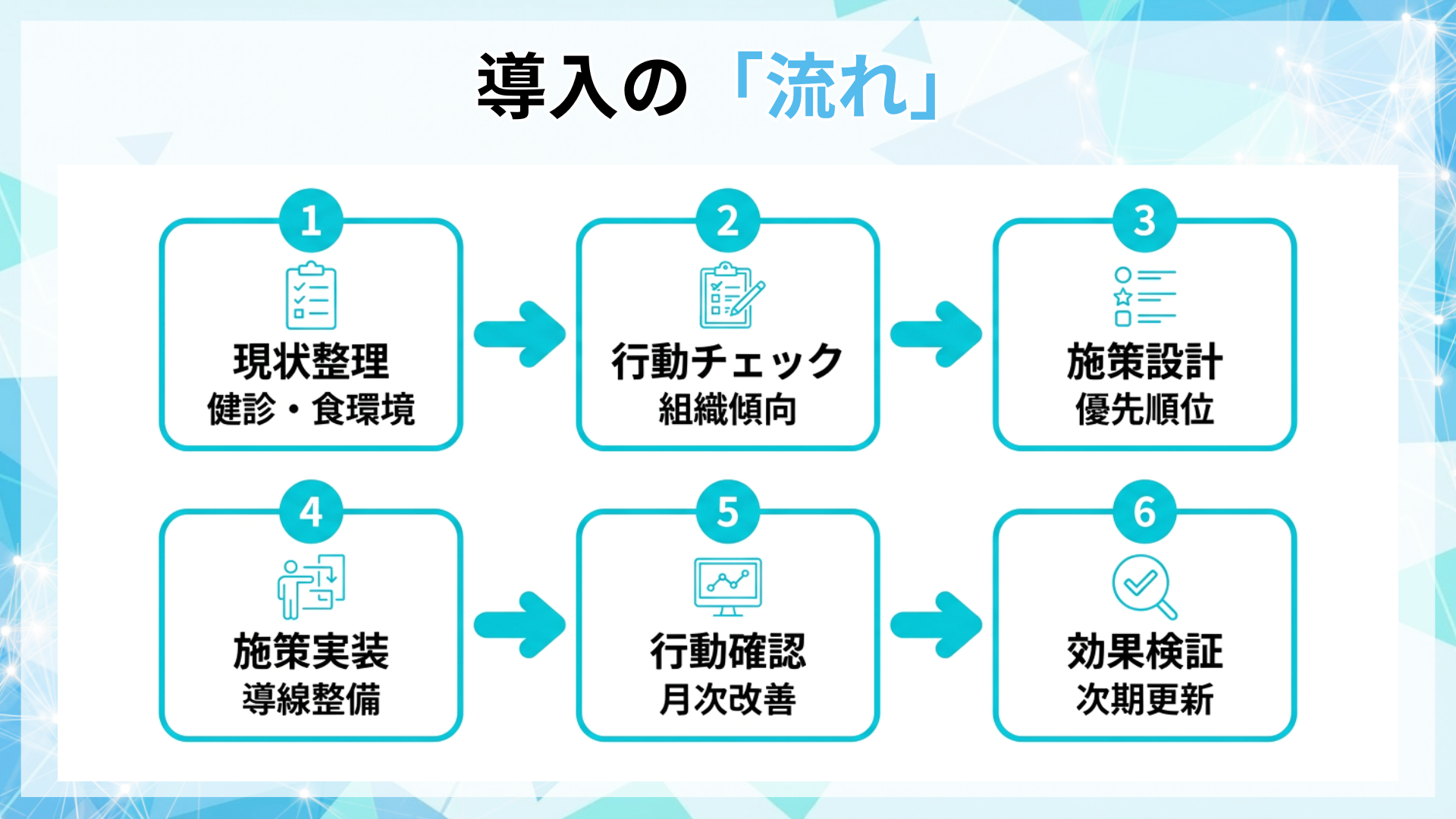 導入の「流れ」

1
現状整理
健診・食環境

2
行動チェック
組織傾向

3
施策設計
優先順位

4
施策実装
導線整備

5
行動確認
月次改善

6
効果検証
次期更新